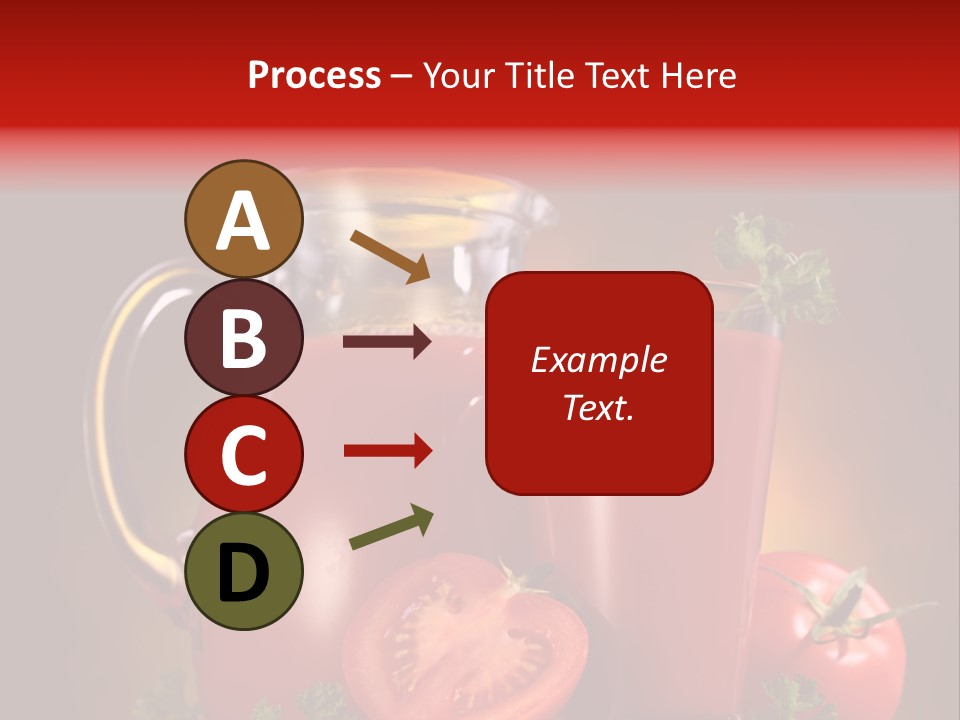 Process – Your Title Text Here

A

B

C

D

Example Text.